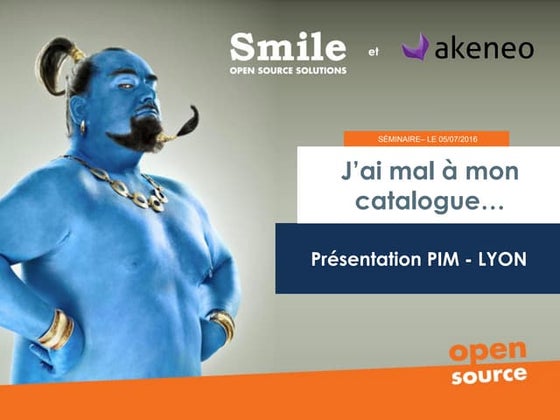 Smile
OPEN SOURCE SOLUTIONS

et

akeneo

SÉMINAIRE– LE 05/07/2016

J'ai mal à mon catalogue…

Présentation PIM - LYON

open source